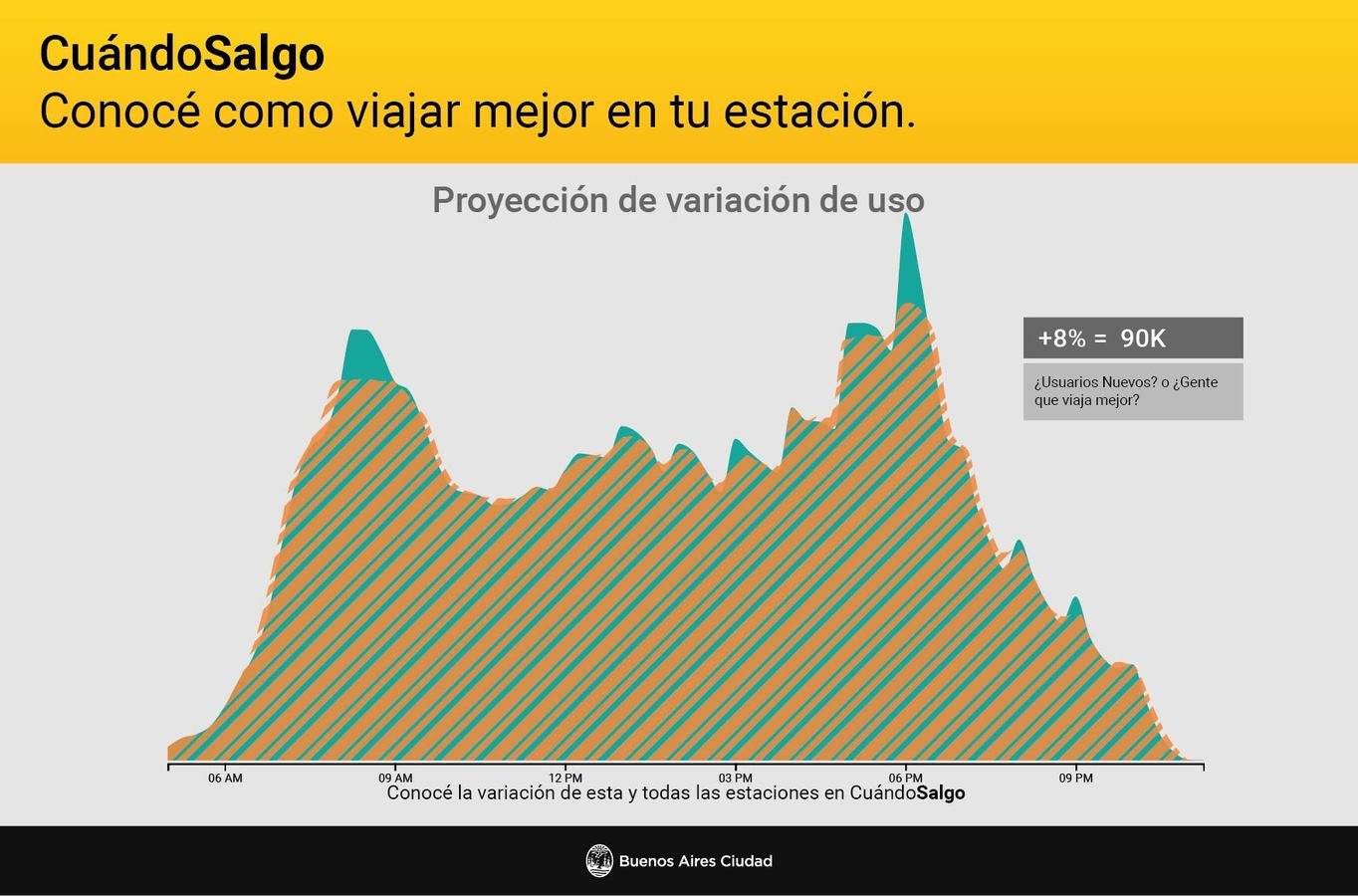 CuándoSalgo
Conocé como viajar mejor en tu estación.

Proyección de variación de uso

+8% = 90K

¿Usuarios Nuevos? o ¿Gente que viaja mejor?

06 AM
09 AM
12 PM
03 PM
06 PM
09 PM

Conocé la variación de esta y todas las estaciones en CuándoSalgo

Buenos Aires Ciudad